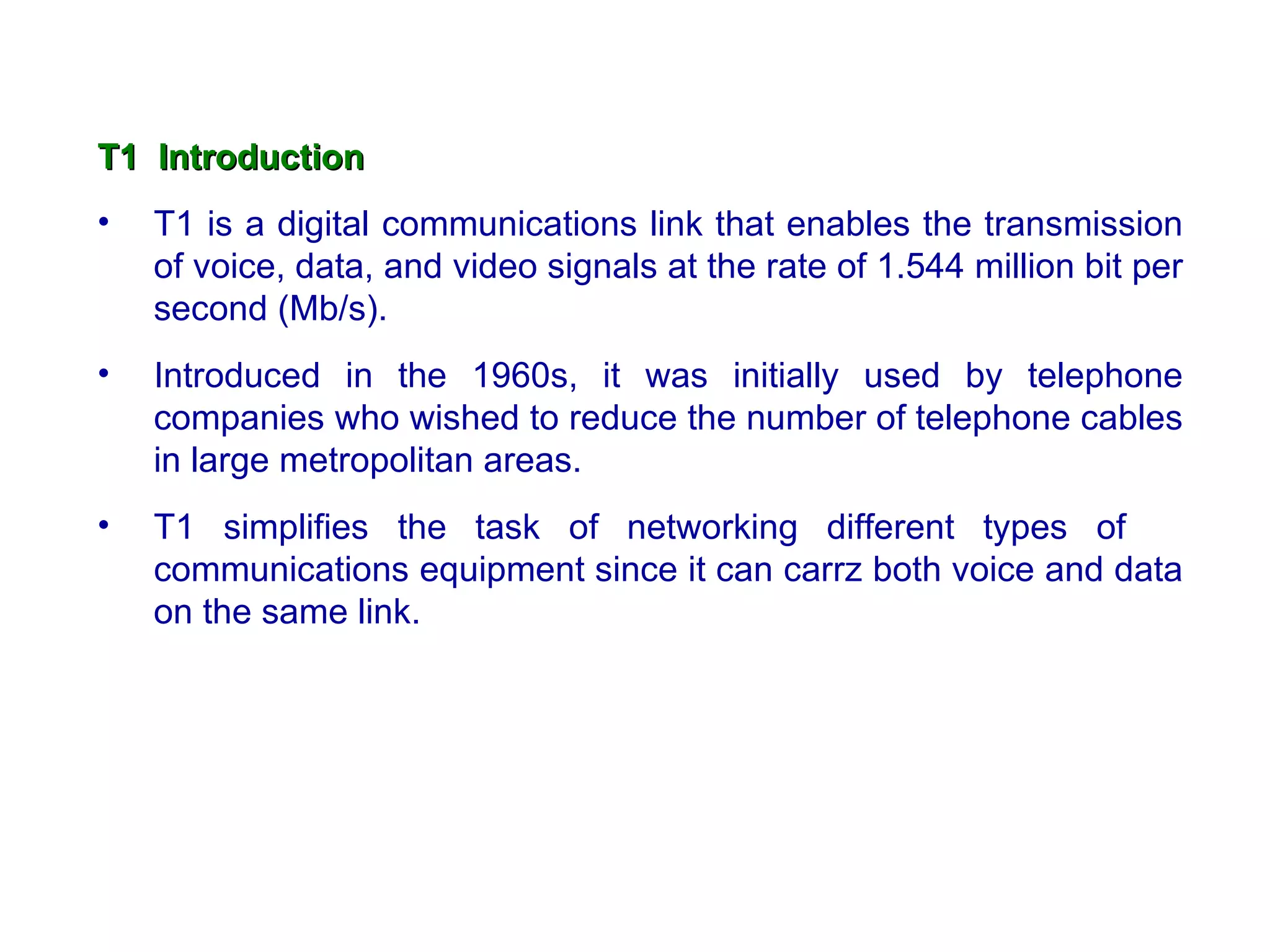 T1 Introduction

• T1 is a digital communications link that enables the transmission of voice, data, and video signals at the rate of 1.544 million bit per second (Mb/s).

• Introduced in the 1960s, it was initially used by telephone companies who wished to reduce the number of telephone cables in large metropolitan areas.

• T1 simplifies the task of networking different types of communications equipment since it can carrz both voice and data on the same link.